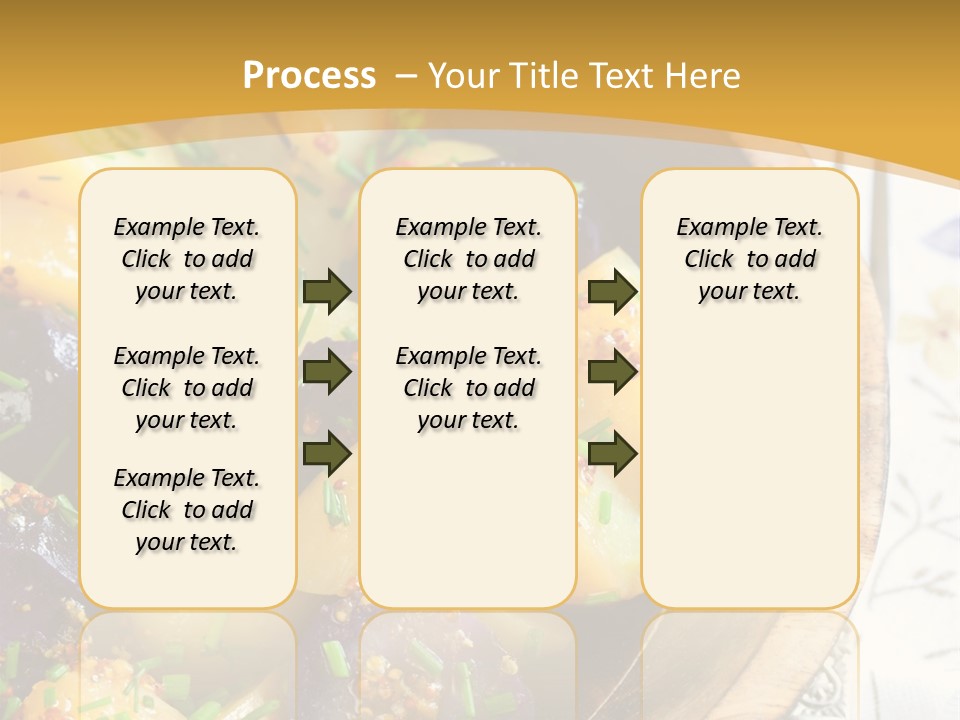 Process – Your Title Text Here

Example Text. Click to add your text.

Example Text. Click to add your text.

Example Text. Click to add your text.

Example Text. Click to add your text.

Example Text. Click to add your text.

Example Text. Click to add your text.